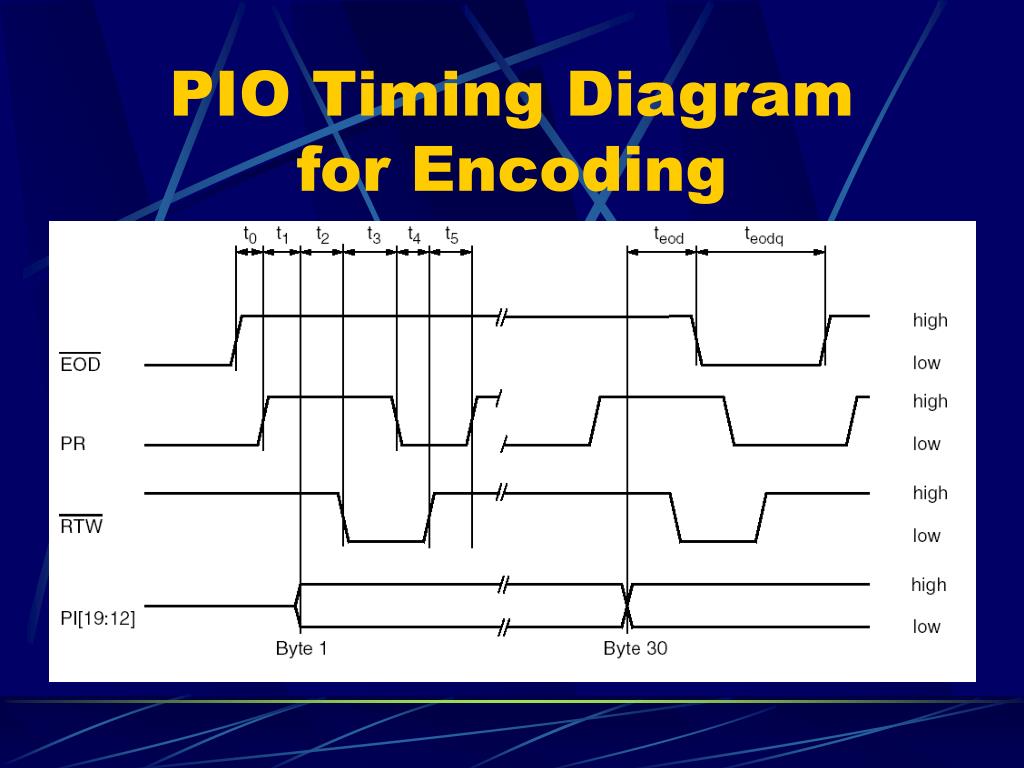 PIO Timing Diagram for Encoding

$t_0$ $t_1$ $t_2$ $t_3$ $t_4$ $t_5$ $t_{eod}$ $t_{eodq}$

$\overline{EOD}$
high
low

PR
high
low

$\overline{RTW}$
high
low

PI[19:12]
high
low

Byte 1
Byte 30